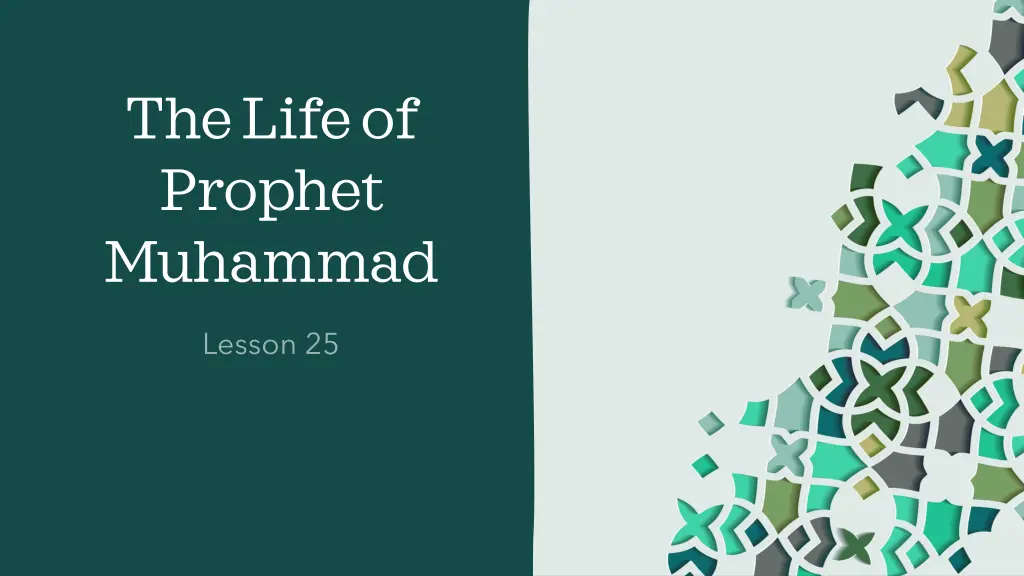 The Life of Prophet Muhammad

Lesson 25